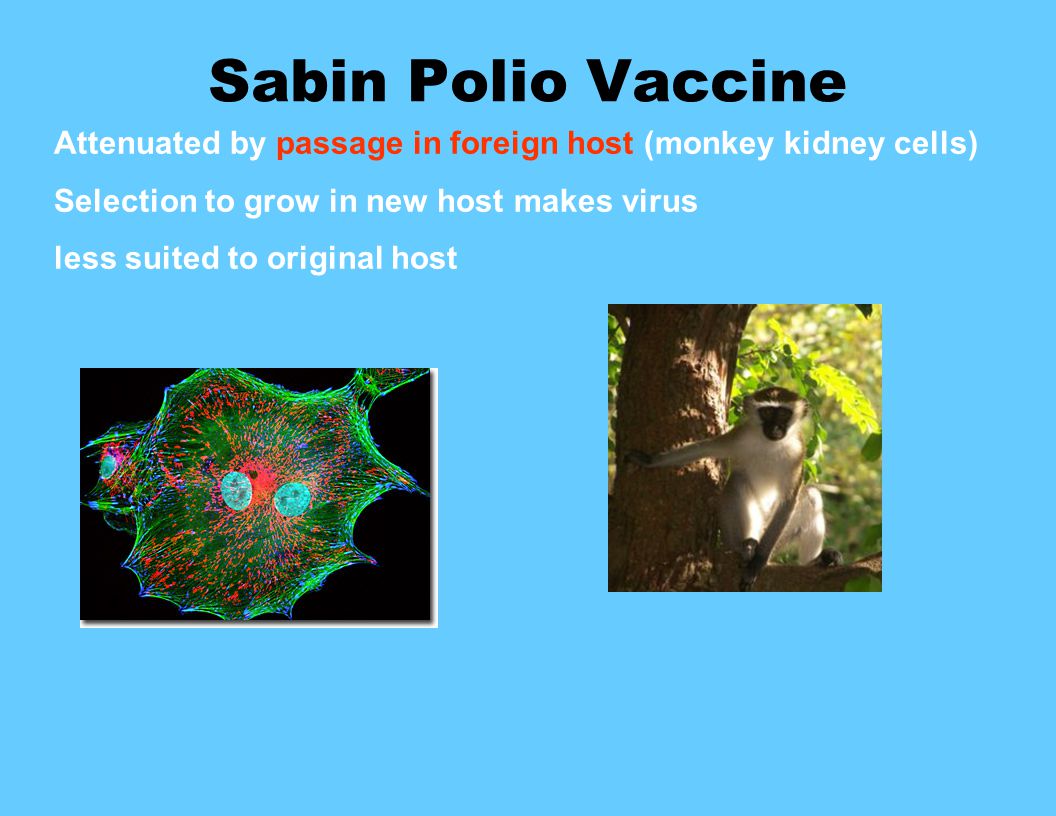 Sabin Polio Vaccine

Attenuated by passage in foreign host (monkey kidney cells)

Selection to grow in new host makes virus

less suited to original host